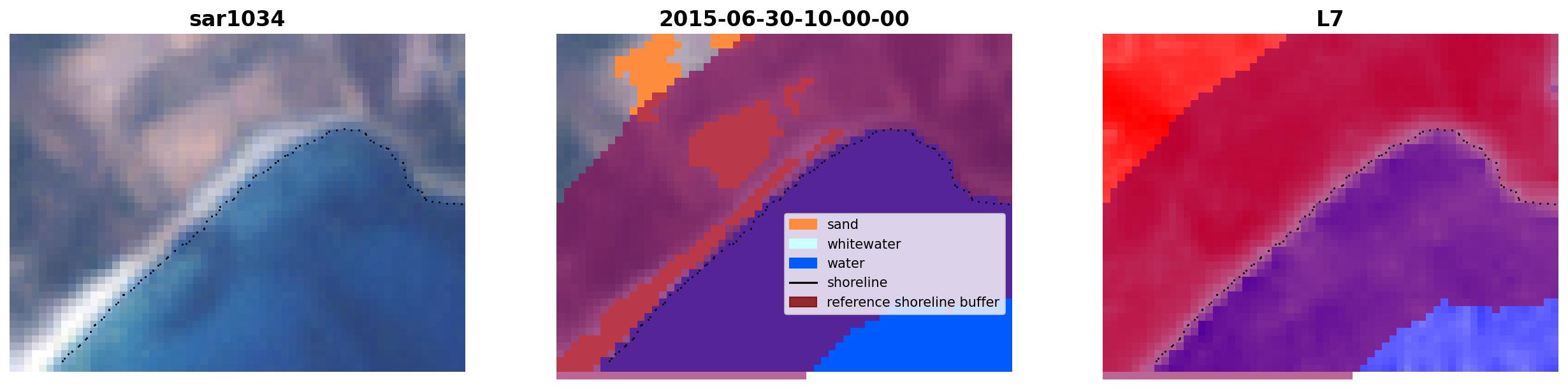 sar1034

2015-06-30-10-00-00

sand
whitewater
water
shoreline
reference shoreline buffer

L7